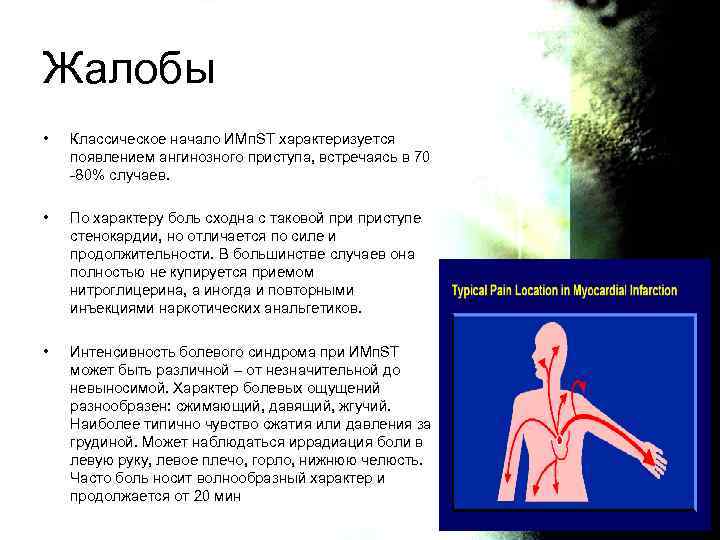 Жалобы

• Классическое начало ИМпST характеризуется появлением ангинозного приступа, встречаясь в 70 -80% случаев.

• По характеру боль сходна с таковой при приступе стенокардии, но отличается по силе и продолжительности. В большинстве случаев она полностью не купируется приемом нитроглицерина, а иногда и повторными инъекциями наркотических анальгетиков.

• Интенсивность болевого синдрома при ИМпST может быть различной – от незначительной до невыносимой. Характер болевых ощущений разнообразен: сжимающий, давящий, жгучий. Наиболее типично чувство сжатия или давления за грудиной. Может наблюдаться иррадиация боли в левую руку, левое плечо, горло, нижнюю челюсть. Часто боль носит волнообразный характер и продолжается от 20 мин

Typical Pain Location in Myocardial Infarction